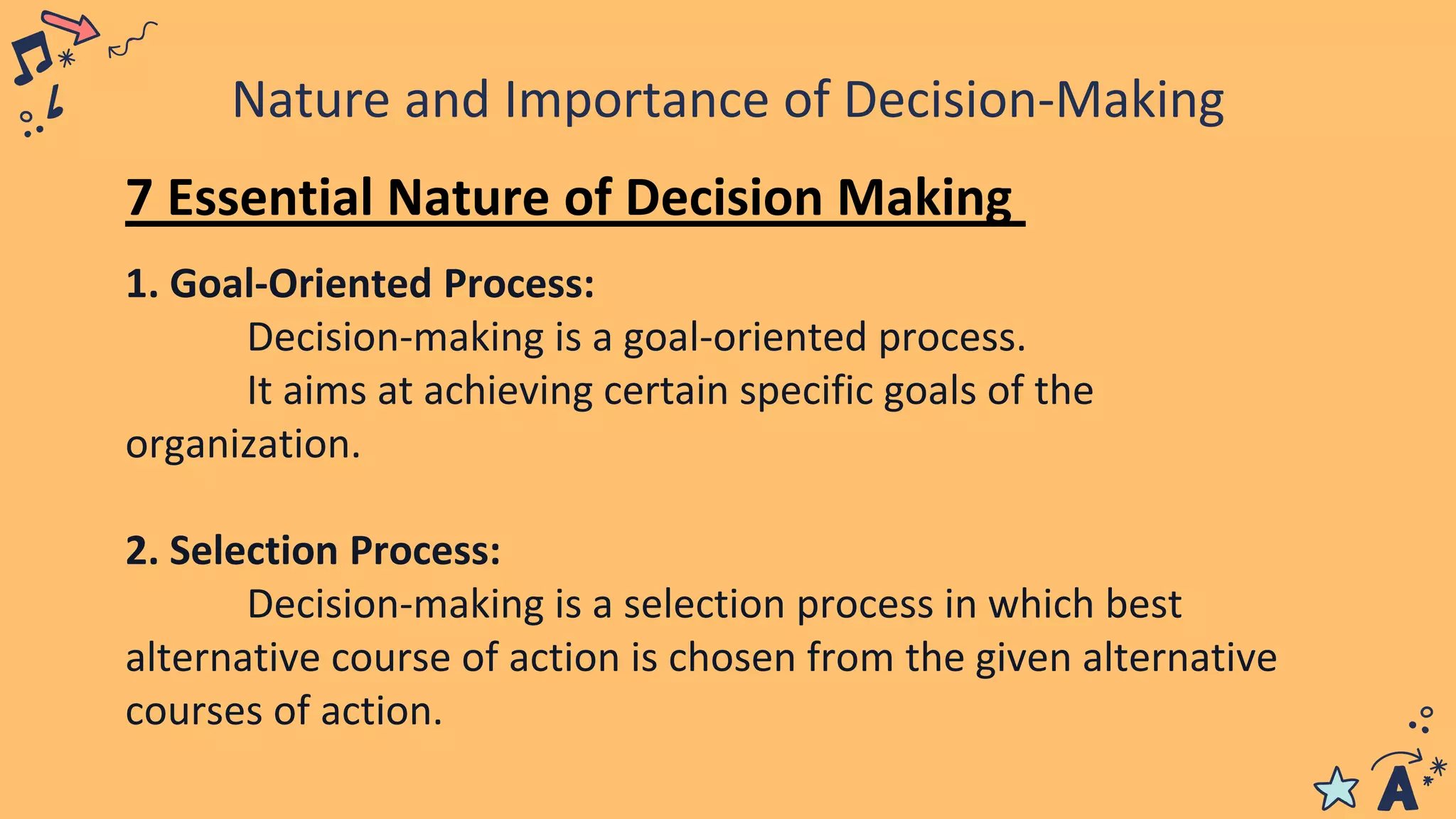 Nature and Importance of Decision-Making

7 Essential Nature of Decision Making

1. Goal-Oriented Process:

Decision-making is a goal-oriented process.

It aims at achieving certain specific goals of the organization.

2. Selection Process:

Decision-making is a selection process in which best alternative course of action is chosen from the given alternative courses of action.

A